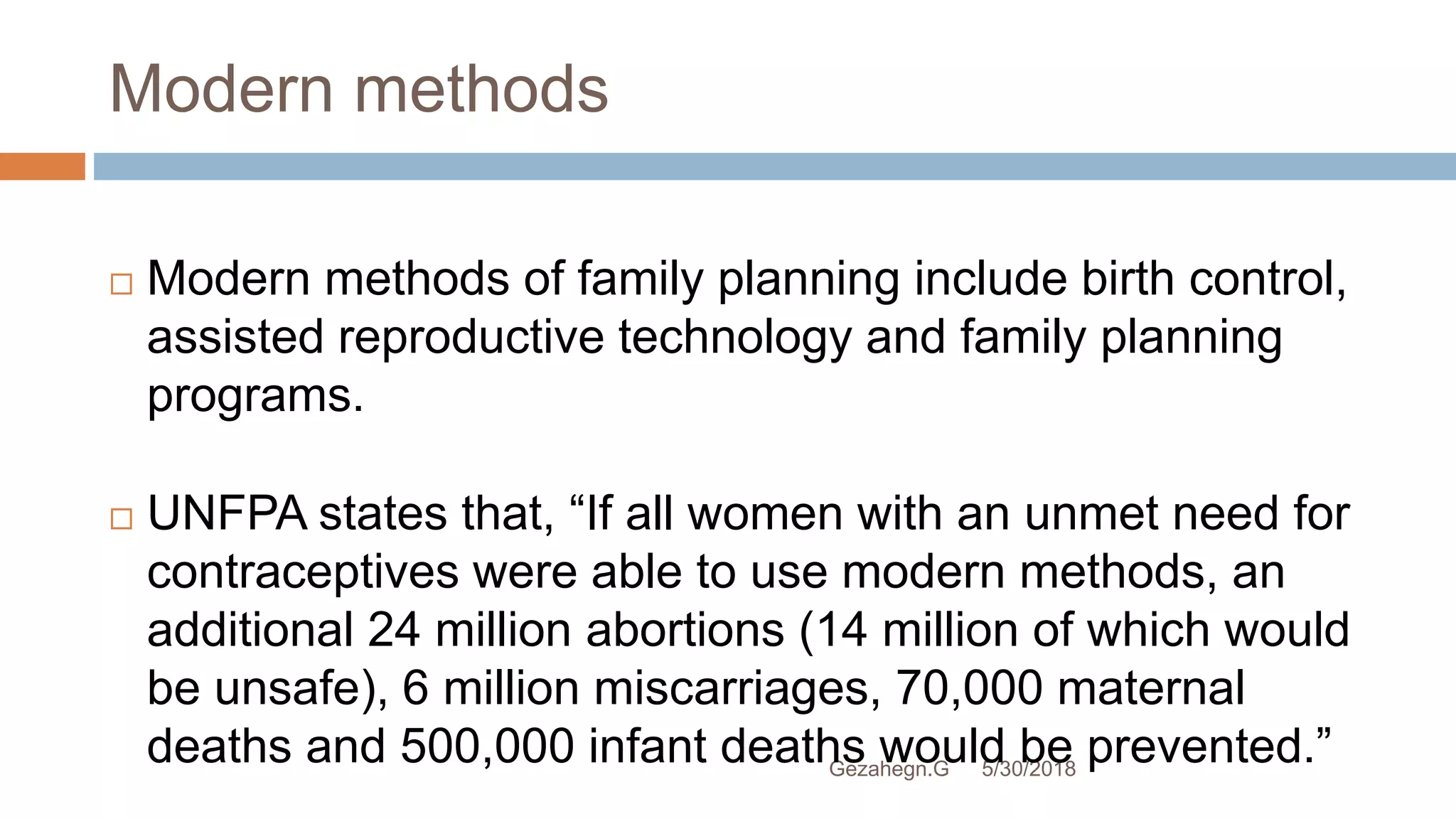 Modern methods

□ Modern methods of family planning include birth control, assisted reproductive technology and family planning programs.

□ UNFPA states that, “If all women with an unmet need for contraceptives were able to use modern methods, an additional 24 million abortions (14 million of which would be unsafe), 6 million miscarriages, 70,000 maternal deaths and 500,000 infant deaths would be prevented.”

Gezahegn.G 5/30/2018